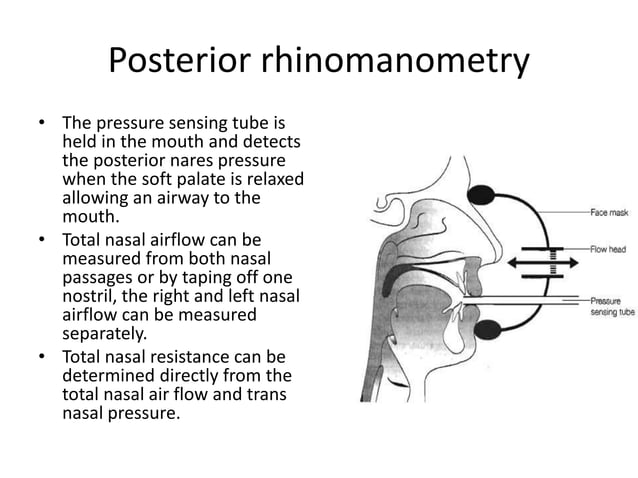 Posterior rhinomanometry

• The pressure sensing tube is held in the mouth and detects the posterior nares pressure when the soft palate is relaxed allowing an airway to the mouth.
• Total nasal airflow can be measured from both nasal passages or by taping off one nostril, the right and left nasal airflow can be measured separately.
• Total nasal resistance can be determined directly from the total nasal air flow and trans nasal pressure.

Face mask
Flow head
Pressure sensing tube